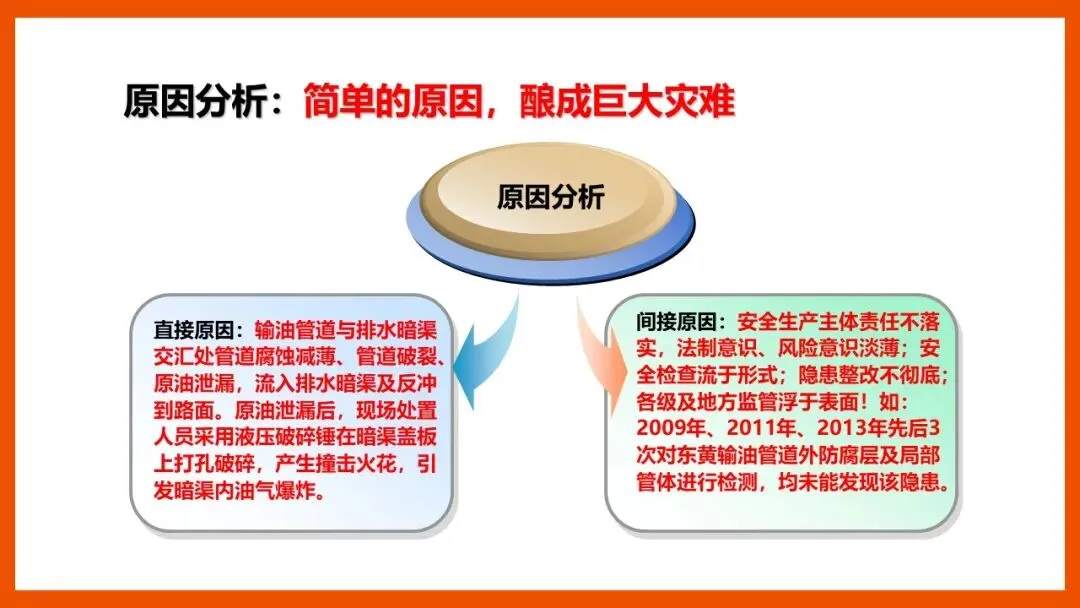 原因分析：简单的原因，酿成巨大灾难

原因分析

直接原因：输油管道与排水暗渠交汇处管道腐蚀减薄、管道破裂、原油泄漏，流入排水暗渠及反冲到路面。原油泄漏后，现场处置人员采用液压破碎锤在暗渠盖板上打孔破碎，产生撞击火花，引发暗渠内油气爆炸。

间接原因：安全生产主体责任不落实，法制意识、风险意识淡薄；安全检查流于形式；隐患整改不彻底；各级及地方监管浮于表面！如：2009年、2011年、2013年先后3次对东黄输油管道外防腐层及局部管体进行检测，均未能发现该隐患。